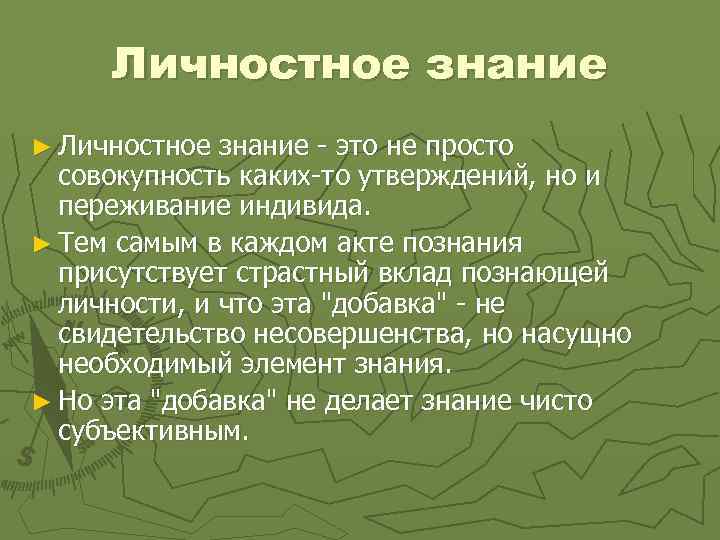 Личностное знание

► Личностное знание - это не просто совокупность каких-то утверждений, но и переживание индивида.

► Тем самым в каждом акте познания присутствует страстный вклад познающей личности, и что эта "добавка" - не свидетельство несовершенства, но насущно необходимый элемент знания.

► Но эта "добавка" не делает знание чисто субъективным.

S